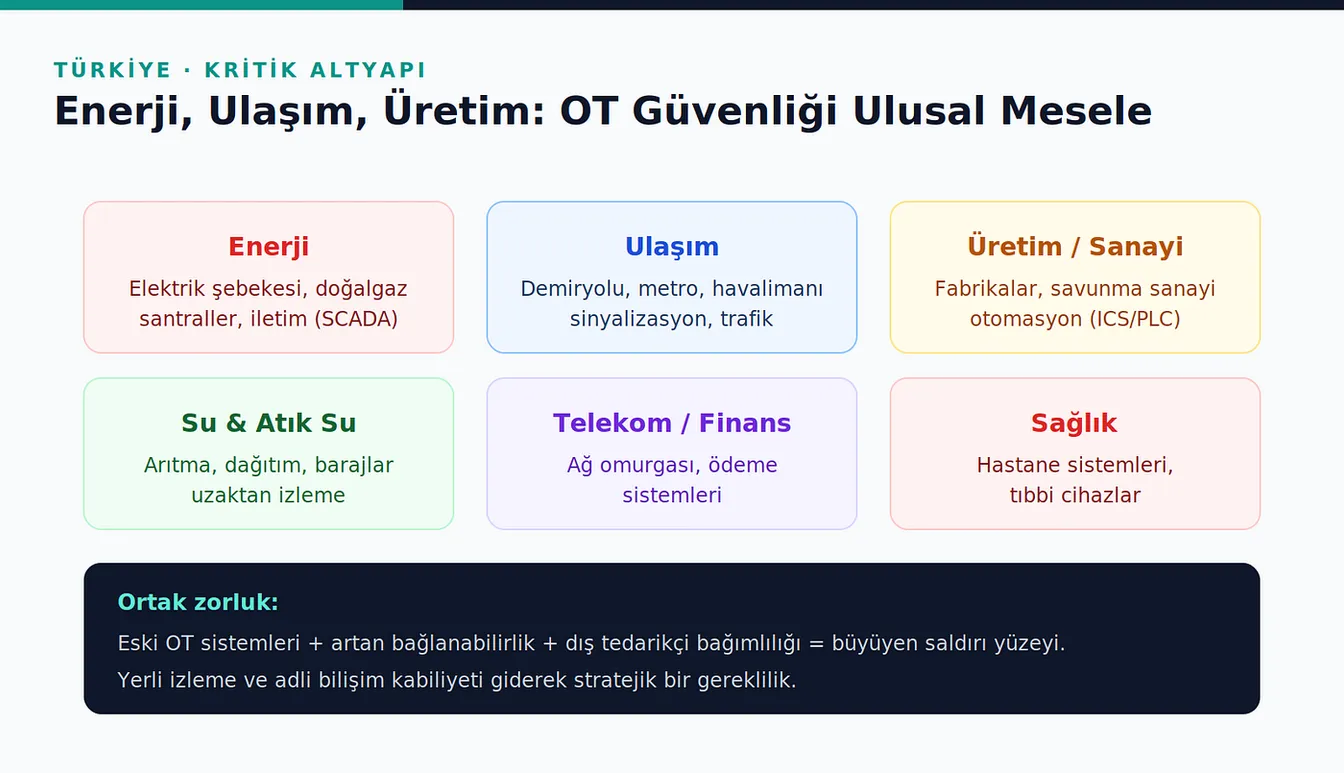 TÜRKİYE · KRİTİK ALTYAPI

Enerji, Ulaşım, Üretim: OT Güvenliği Ulusal Mesele

Enerji

Elektrik şebekesi, doğalgaz santraller, iletim (SCADA)

Ulaşım

Demiryolu, metro, havalimanı sinyalizasyon, trafik

Üretim / Sanayi

Fabrikalar, savunma sanayi otomasyon (ICS/PLC)

Su & Atık Su

Arıtma, dağıtım, barajlar uzaktan izleme

Telekom / Finans

Ağ omurgası, ödeme sistemleri

Sağlık

Hastane sistemleri, tıbbi cihazlar

Ortak zorluk:

Eski OT sistemleri + artan bağlanabilirlik + dış tedarikçi bağımlılığı = büyüyen saldırı yüzeyi.

Yerli izleme ve adli bilişim kabiliyeti giderek stratejik bir gereklilik.